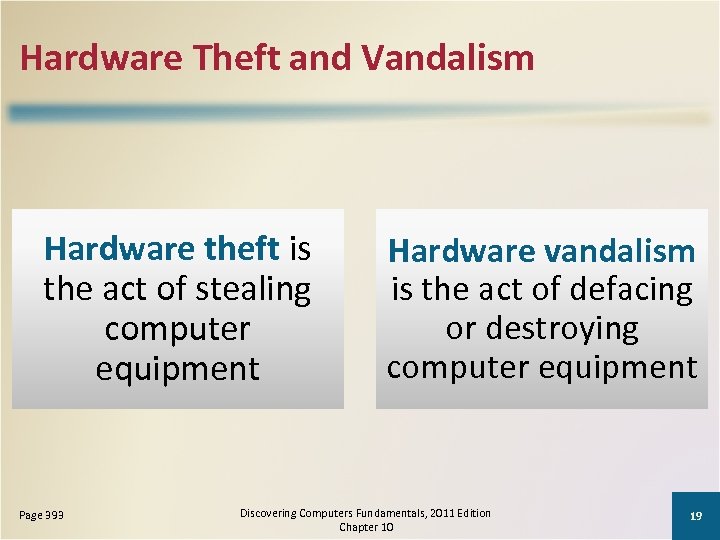 Hardware Theft and Vandalism

Hardware theft is the act of stealing computer equipment

Hardware vandalism is the act of defacing or destroying computer equipment

Page 393

Discovering Computers Fundamentals, 2011 Edition
Chapter 10

19